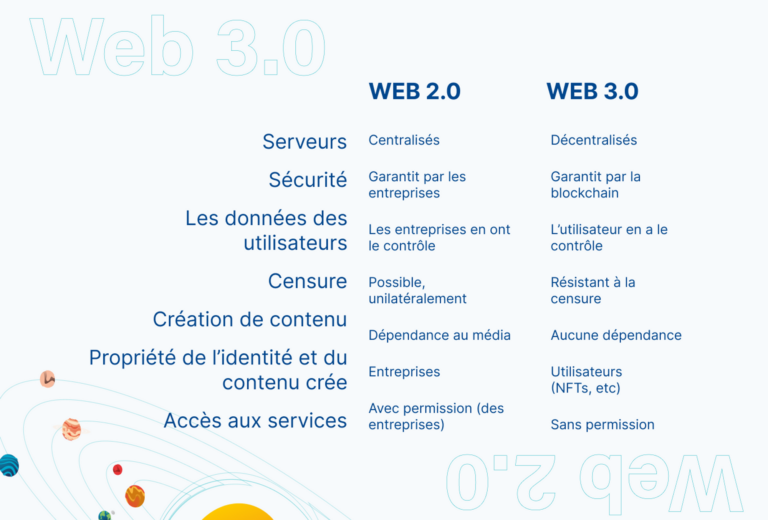 Web 3.0

| | WEB 2.0 | WEB 3.0 |
|---|---|---|
| Serveurs | Centralisés | Décentralisés |
| Sécurité | Garantit par les entreprises | Garantit par la blockchain |
| Les données des utilisateurs | Les entreprises en ont le contrôle | L'utilisateur en a le contrôle |
| Censure | Possible, unilatéralement | Résistant à la censure |
| Création de contenu | Dépendance au média | Aucune dépendance |
| Propriété de l'identité et du contenu crée | Entreprises | Utilisateurs (NFTs, etc) |
| Accès aux services | Avec permission (des entreprises) | Sans permission |

Web 2.0